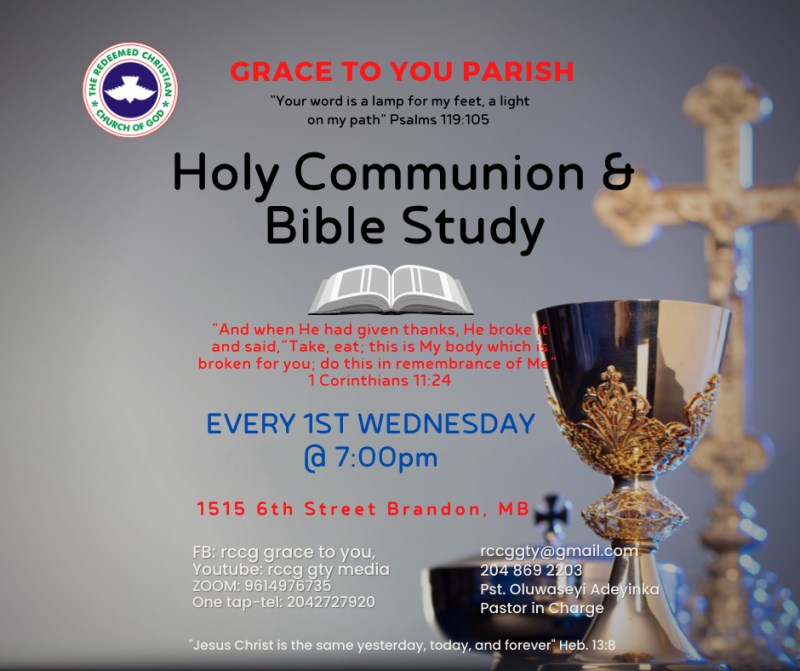 THE REDEEMED CHRISTIAN CHURCH OF GOD

GRACE TO YOU PARISH

"Your word is a lamp for my feet, a light on my path" Psalms 119:105

Holy Communion & Bible Study

"And when He had given thanks, He broke it and said,"Take, eat; this is My body which is broken for you; do this in remembrance of Me" 1 Corinthians 11:24

EVERY 1ST WEDNESDAY @ 7:00pm

1515 6th Street Brandon, MB

FB: rccg grace to you,
Youtube: rccg gty media
ZOOM: 9614976735
One tap-tel: 2042727920

rccggty@gmail.com
204 869 2203
Pst. Oluwaseyi Adeyinka
Pastor in Charge

"Jesus Christ is the same yesterday, today, and forever" Heb. 13:8